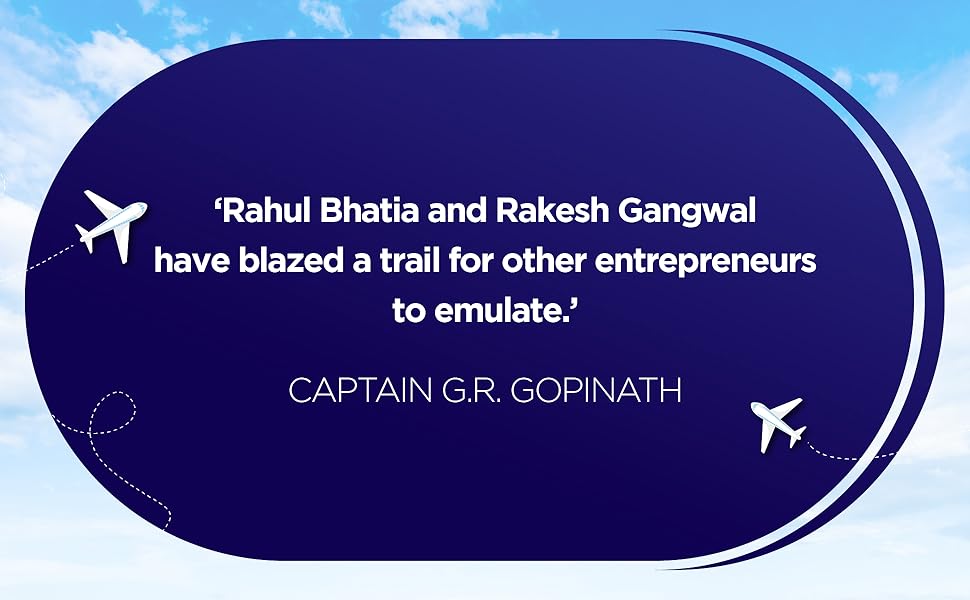 ‘Rahul Bhatia and Rakesh Gangwal have blazed a trail for other entrepreneurs to emulate.’

CAPTAIN G.R. GOPINATH